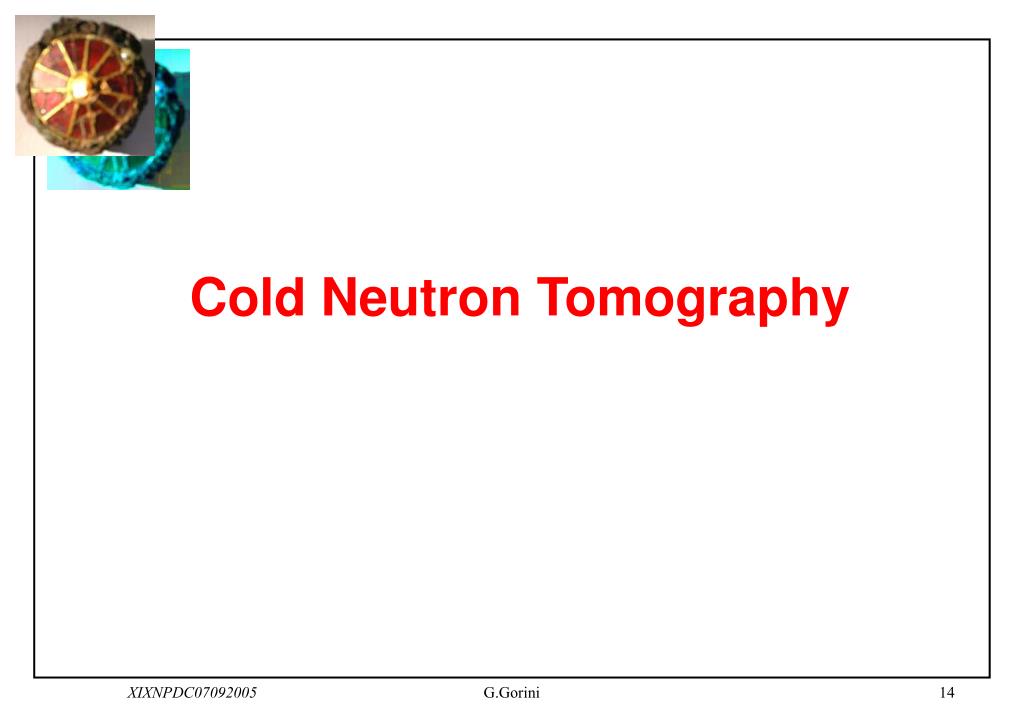 Cold Neutron Tomography

XIXNPDC07092005

G.Gorini

14